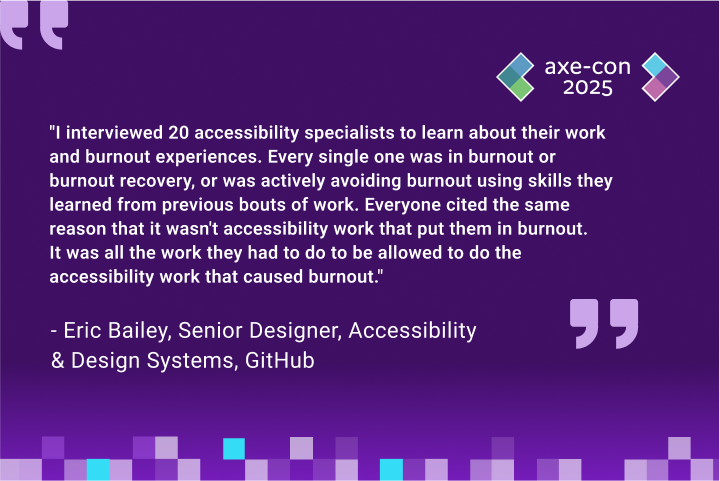 axe-con 2025

"I interviewed 20 accessibility specialists to learn about their work and burnout experiences. Every single one was in burnout or burnout recovery, or was actively avoiding burnout using skills they learned from previous bouts of work. Everyone cited the same reason that it wasn't accessibility work that put them in burnout. It was all the work they had to do to be allowed to do the accessibility work that caused burnout."

- Eric Bailey, Senior Designer, Accessibility & Design Systems, GitHub